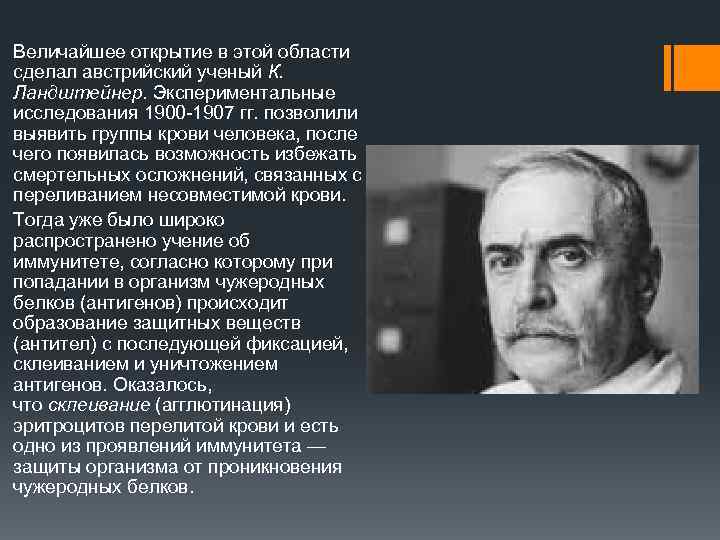 Величайшее открытие в этой области сделал австрийский ученый К. Ландштейнер. Экспериментальные исследования 1900-1907 гг. позволили выявить группы крови человека, после чего появилась возможность избежать смертельных осложнений, связанных с переливанием несовместимой крови.

Тогда уже было широко распространено учение об иммунитете, согласно которому при попадании в организм чужеродных белков (антигенов) происходит образование защитных веществ (антител) с последующей фиксацией, склеиванием и уничтожением антигенов. Оказалось, что склеивание (агглютинация) эритроцитов перелитой крови и есть одно из проявлений иммунитета — защиты организма от проникновения чужеродных белков.